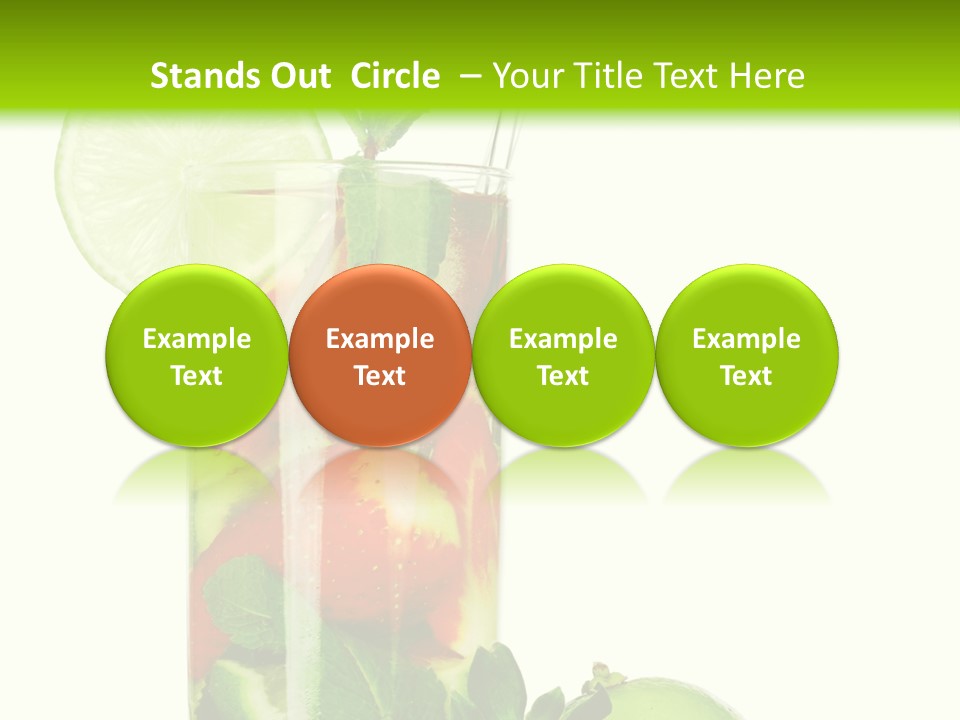 Stands Out Circle – Your Title Text Here

Example Text

Example Text

Example Text

Example Text